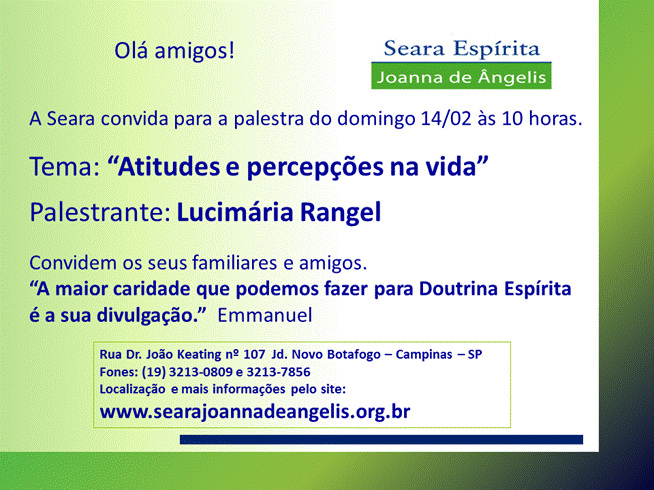 Olá amigos!

Seara Espírita
Joanna de Ângelis

A Seara convida para a palestra do domingo 14/02 às 10 horas.

Tema: “Atitudes e percepções na vida”

Palestrante: Lucimária Rangel

Convidem os seus familiares e amigos.
“A maior caridade que podemos fazer para Doutrina Espírita é a sua divulgação.” Emmanuel

Rua Dr. João Keating nº 107 Jd. Novo Botafogo – Campinas – SP
Fones: (19) 3213-0809 e 3213-7856
Localização e mais informações pelo site:
www.searajoannadeangelis.org.br